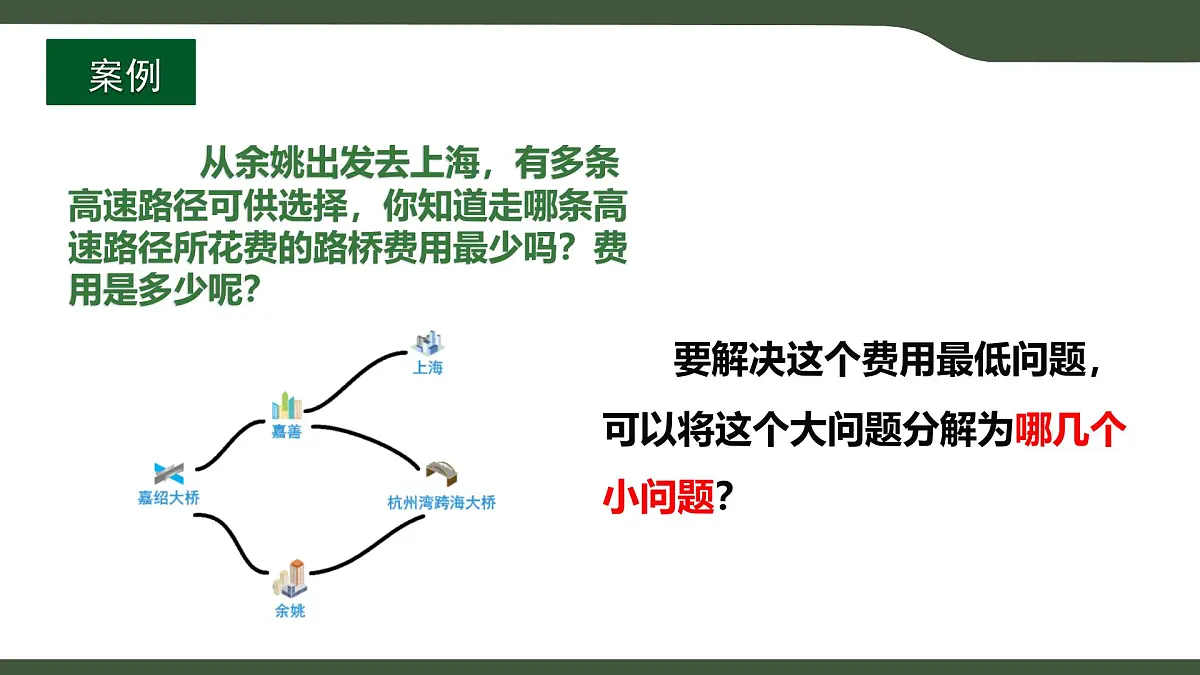 案例

从余姚出发去上海，有多条高速路径可供选择，你知道走哪条高速路径所花费的路桥费用最少吗？费用是多少呢？

上海
嘉善
嘉绍大桥
杭州湾跨海大桥
余姚

要解决这个费用最低问题，可以将这个大问题分解为哪几个小问题？